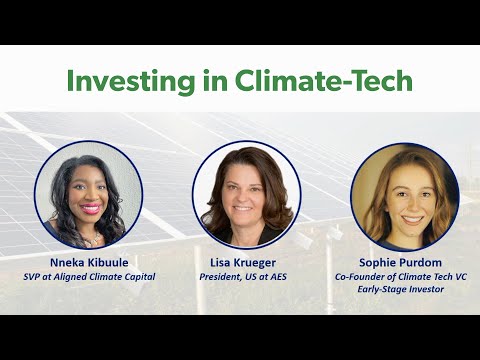 Investing in Climate-Tech

Nneka Kibuule
SVP at Aligned Climate Capital

Lisa Krueger
President, US at AES

Sophie Purdom
Co-Founder of Climate Tech VC
Early-Stage Investor